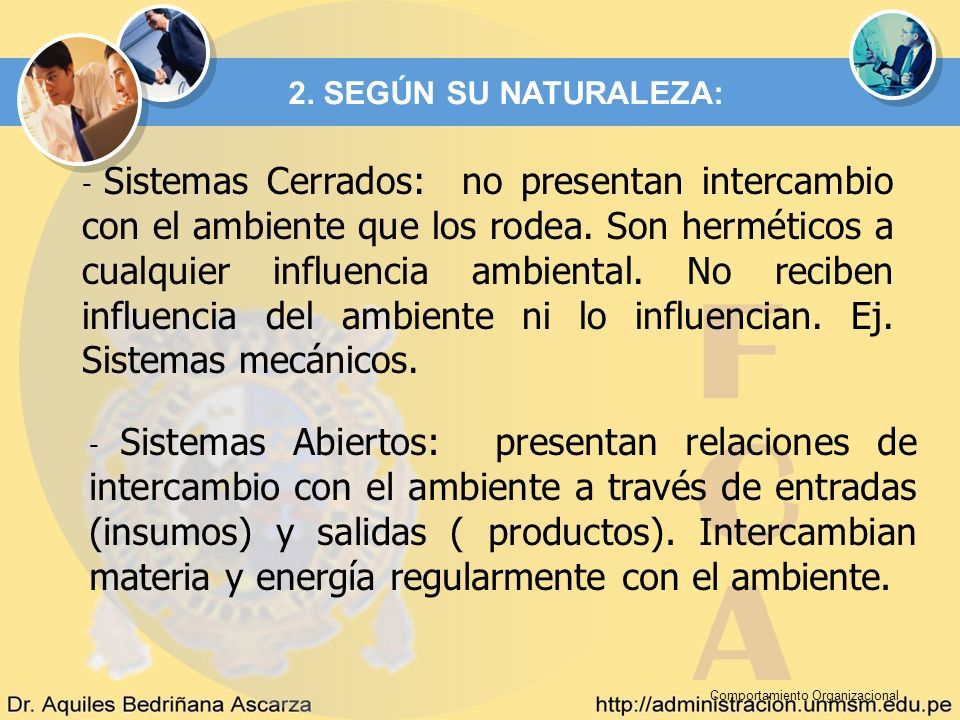 2. SEGÚN SU NATURALEZA:

- Sistemas Cerrados: no presentan intercambio con el ambiente que los rodea. Son herméticos a cualquier influencia ambiental. No reciben influencia del ambiente ni lo influencian. Ej. Sistemas mecánicos.

- Sistemas Abiertos: presentan relaciones de intercambio con el ambiente a través de entradas (insumos) y salidas ( productos). Intercambian materia y energía regularmente con el ambiente.

F
C
A

Comportamiento Organizacional

Dr. Aquiles Bedriñana Ascarza

http://administracion.unmsm.edu.pe